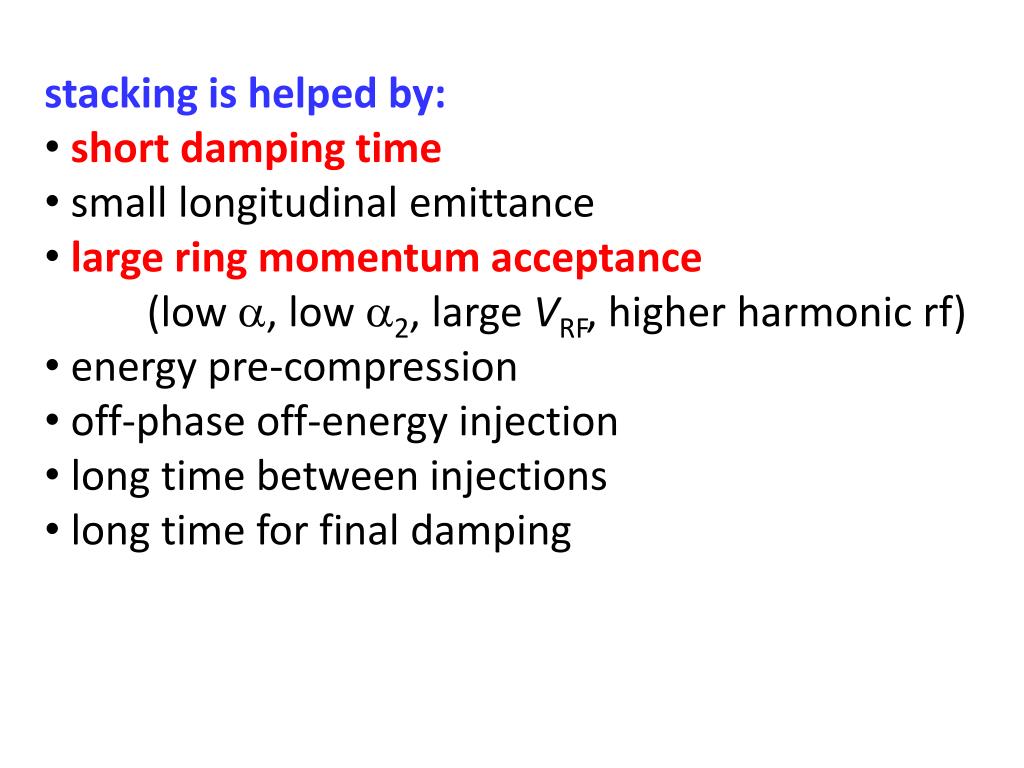 stacking is helped by:
• short damping time
• small longitudinal emittance
• large ring momentum acceptance
(low $\alpha$, low $\alpha_2$, large $V_{RF}$, higher harmonic rf)
• energy pre-compression
• off-phase off-energy injection
• long time between injections
• long time for final damping